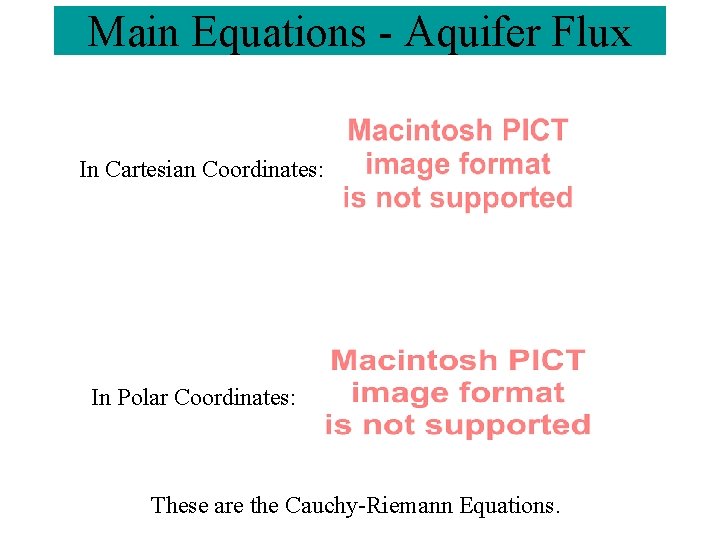 Main Equations - Aquifer Flux

In Cartesian Coordinates:

Macintosh PICT image format is not supported

In Polar Coordinates:

Macintosh PICT image format is not supported

These are the Cauchy-Riemann Equations.